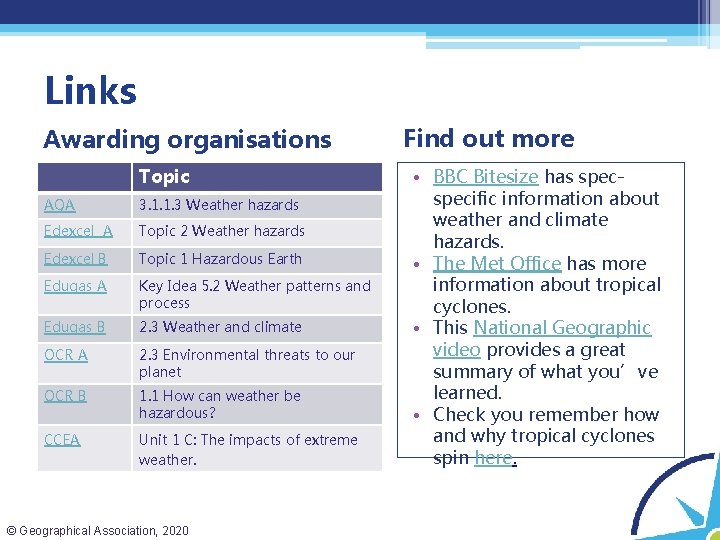 Links

Awarding organisations

| | Topic |
|---|---|
| AQA | 3.1.1.3 Weather hazards |
| Edexcel A | Topic 2 Weather hazards |
| Edexcel B | Topic 1 Hazardous Earth |
| Eduqas A | Key Idea 5.2 Weather patterns and process |
| Eduqas B | 2.3 Weather and climate |
| OCR A | 2.3 Environmental threats to our planet |
| OCR B | 1.1 How can weather be hazardous? |
| CCEA | Unit 1 C: The impacts of extreme weather. |

Find out more

• BBC Bitesize has spec-specific information about weather and climate hazards.
• The Met Office has more information about tropical cyclones.
• This National Geographic video provides a great summary of what you' ve learned.
• Check you remember how and why tropical cyclones spin here.

© Geographical Association, 2020